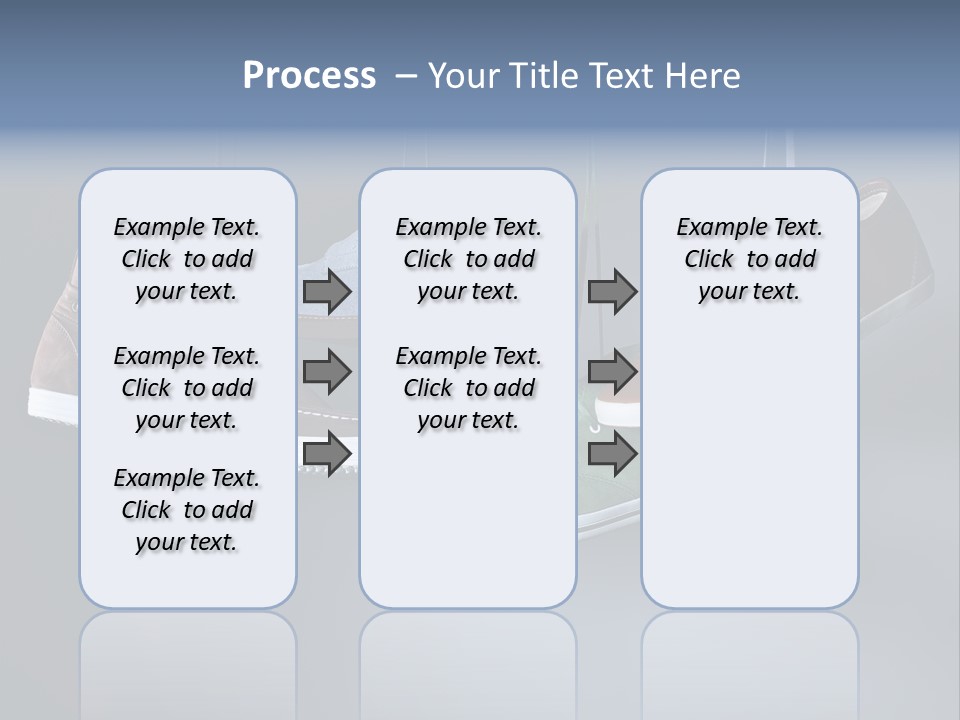 Process – Your Title Text Here

Example Text. Click to add your text.

Example Text. Click to add your text.

Example Text. Click to add your text.

Example Text. Click to add your text.

Example Text. Click to add your text.

Example Text. Click to add your text.